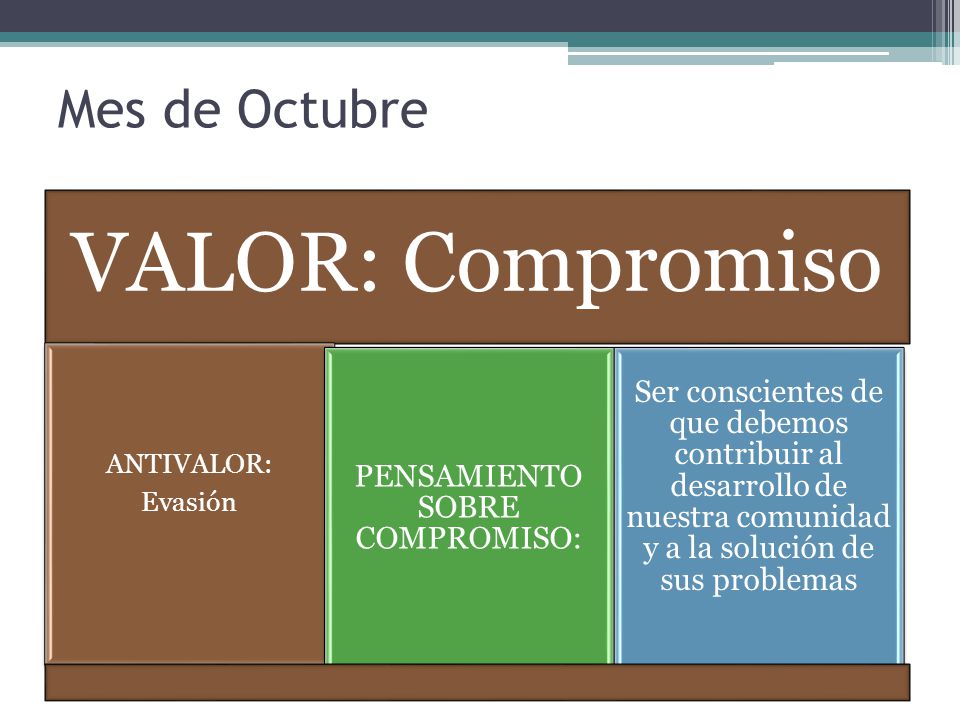 Mes de Octubre

VALOR: Compromiso

ANTIVALOR:
Evasión

PENSAMIENTO SOBRE COMPROMISO:

Ser conscientes de que debemos contribuir al desarrollo de nuestra comunidad y a la solución de sus problemas